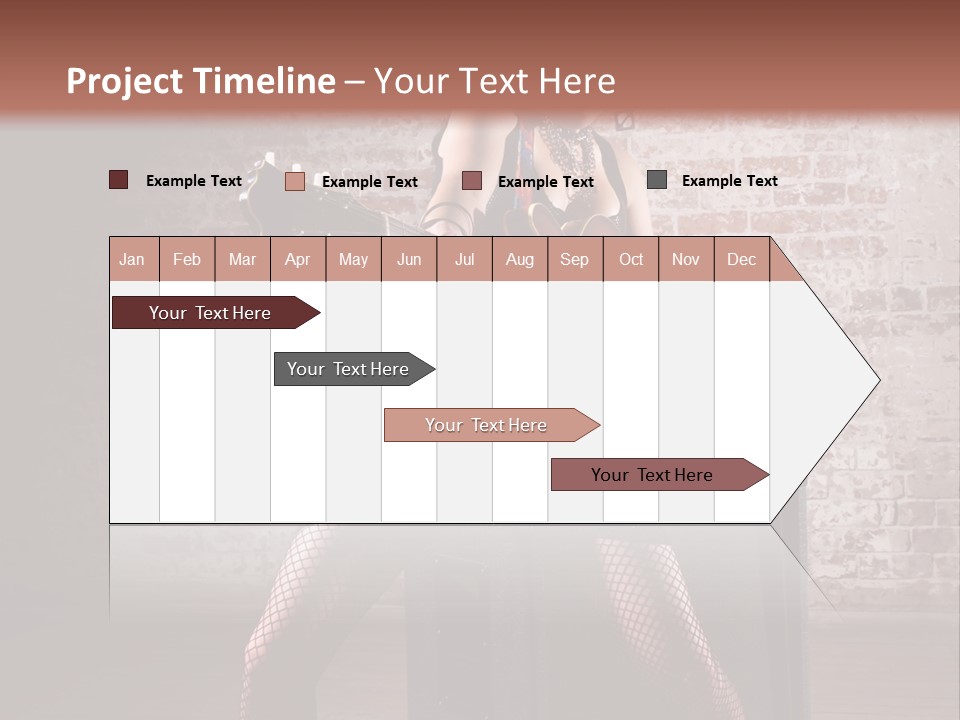 Project Timeline – Your Text Here

Example Text
Example Text
Example Text
Example Text

| Jan | Feb | Mar | Apr | May | Jun | Jul | Aug | Sep | Oct | Nov | Dec |
|---|---|---|---|---|---|---|---|---|---|---|---|

Your Text Here

Your Text Here

Your Text Here

Your Text Here